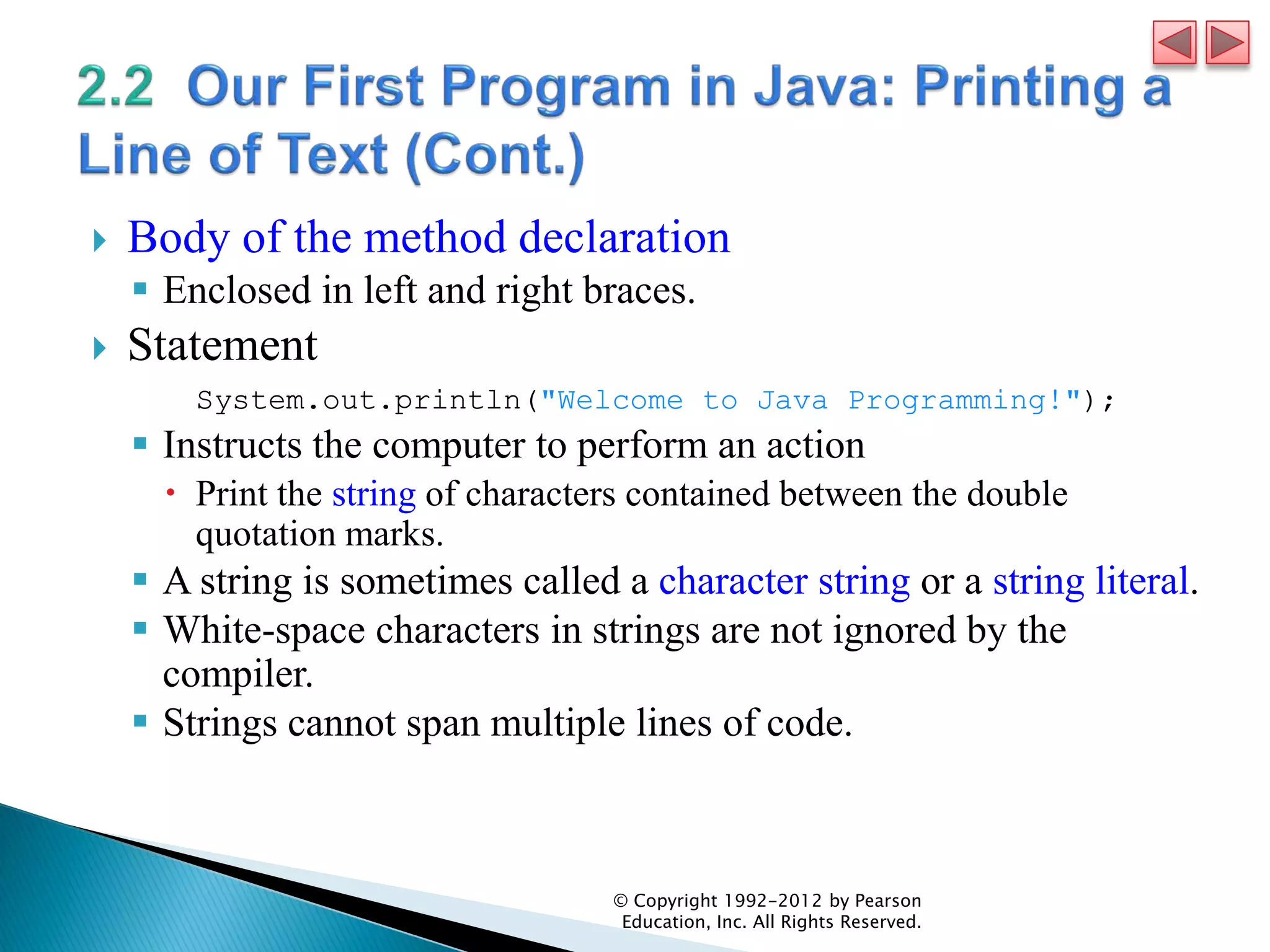 2.2 Our First Program in Java: Printing a Line of Text (Cont.)

Body of the method declaration

Enclosed in left and right braces.

Statement

System.out.println("Welcome to Java Programming!");

Instructs the computer to perform an action

Print the string of characters contained between the double quotation marks.

A string is sometimes called a character string or a string literal.

White-space characters in strings are not ignored by the compiler.

Strings cannot span multiple lines of code.

© Copyright 1992-2012 by Pearson Education, Inc. All Rights Reserved.